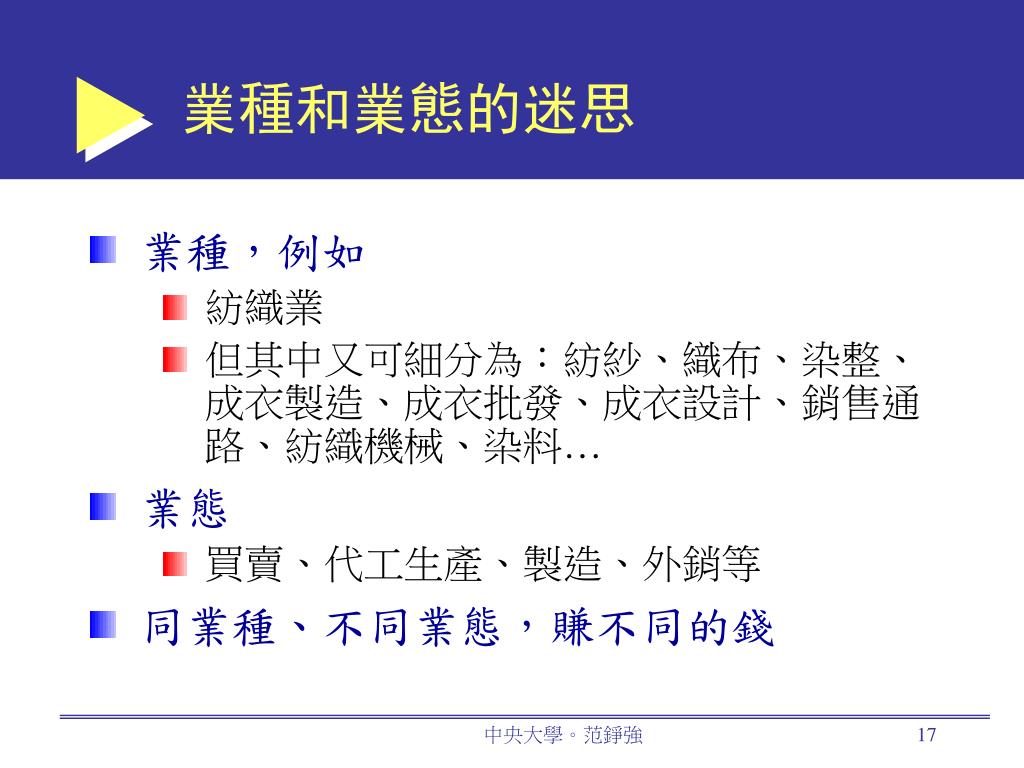 業種和業態的迷思

業種，例如

紡織業

但其中又可細分為：紡紗、織布、染整、成衣製造、成衣批發、成衣設計、銷售通路、紡織機械、染料…

業態

買賣、代工生產、製造、外銷等

同業種、不同業態，賺不同的錢

中央大學。范錚強

17